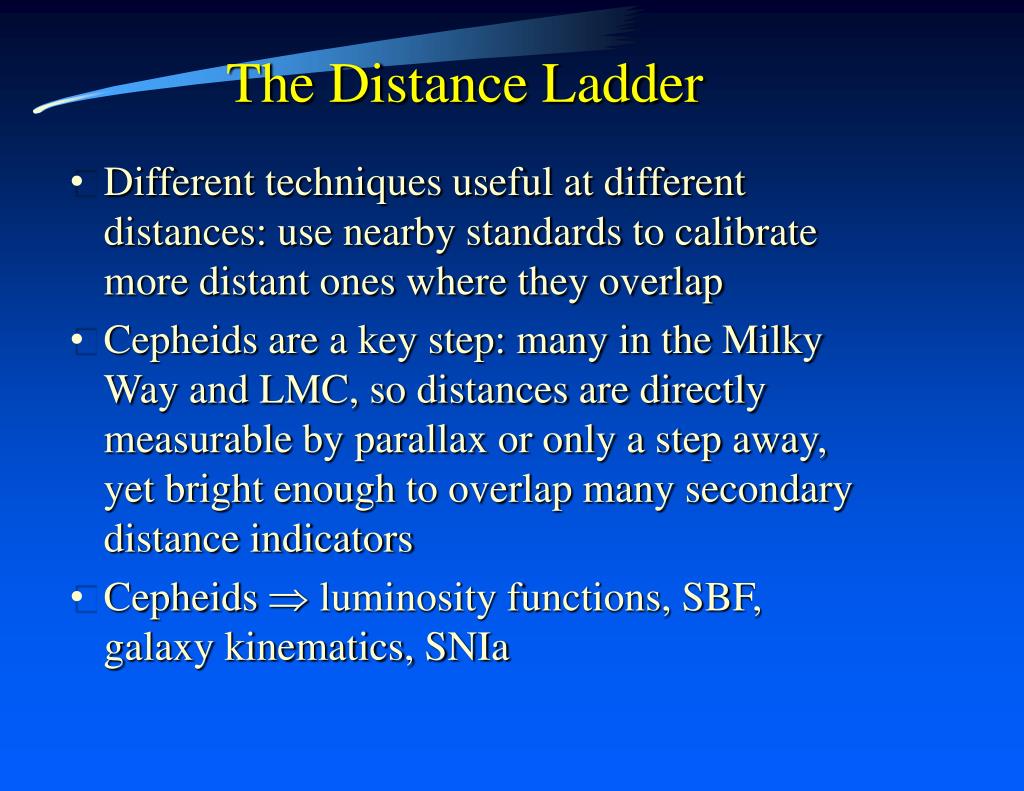 The Distance Ladder

• Different techniques useful at different distances: use nearby standards to calibrate more distant ones where they overlap

• Cepheids are a key step: many in the Milky Way and LMC, so distances are directly measurable by parallax or only a step away, yet bright enough to overlap many secondary distance indicators

• Cepheids $\Rightarrow$ luminosity functions, SBF, galaxy kinematics, SNIa